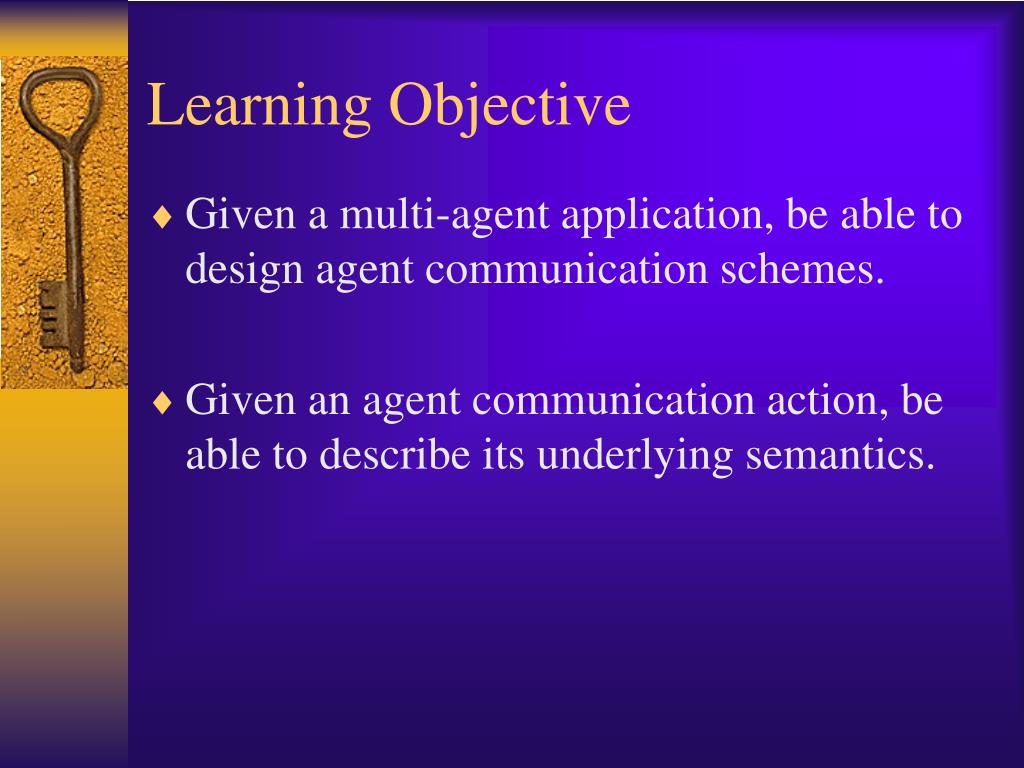 Learning Objective

♦ Given a multi-agent application, be able to design agent communication schemes.

♦ Given an agent communication action, be able to describe its underlying semantics.